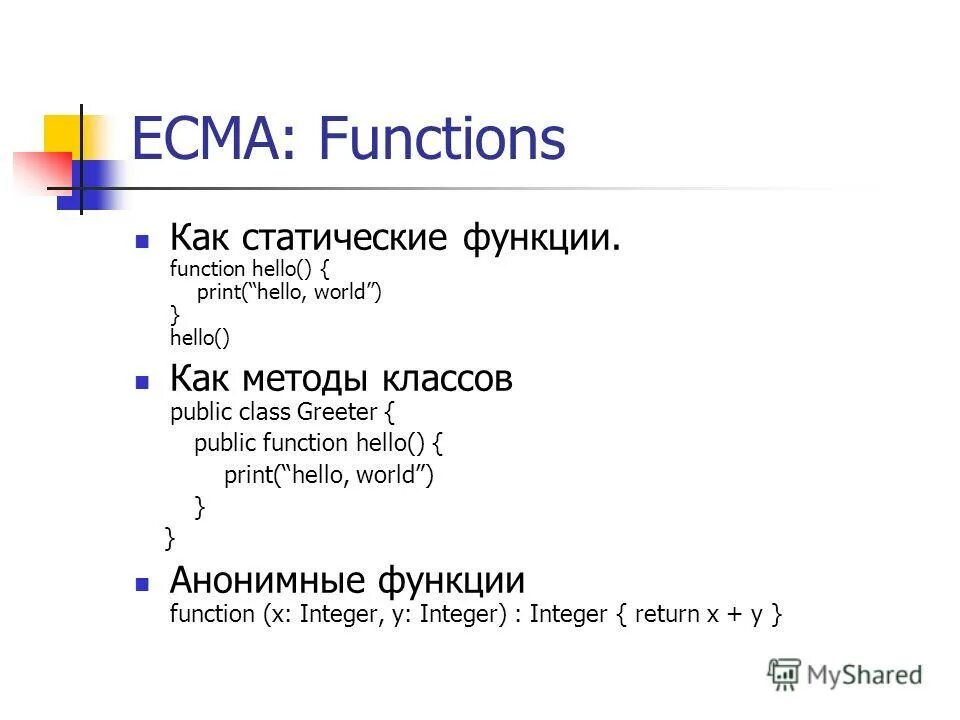 ECMA: Functions

Как статические функции.
function hello() {
print(“hello, world”)
}
hello()

Как методы классов
public class Greeter {
public function hello() {
print(“hello, world”)
}
}

Анонимные функции
function (x: Integer, y: Integer) : Integer { return x + y }

MyShared